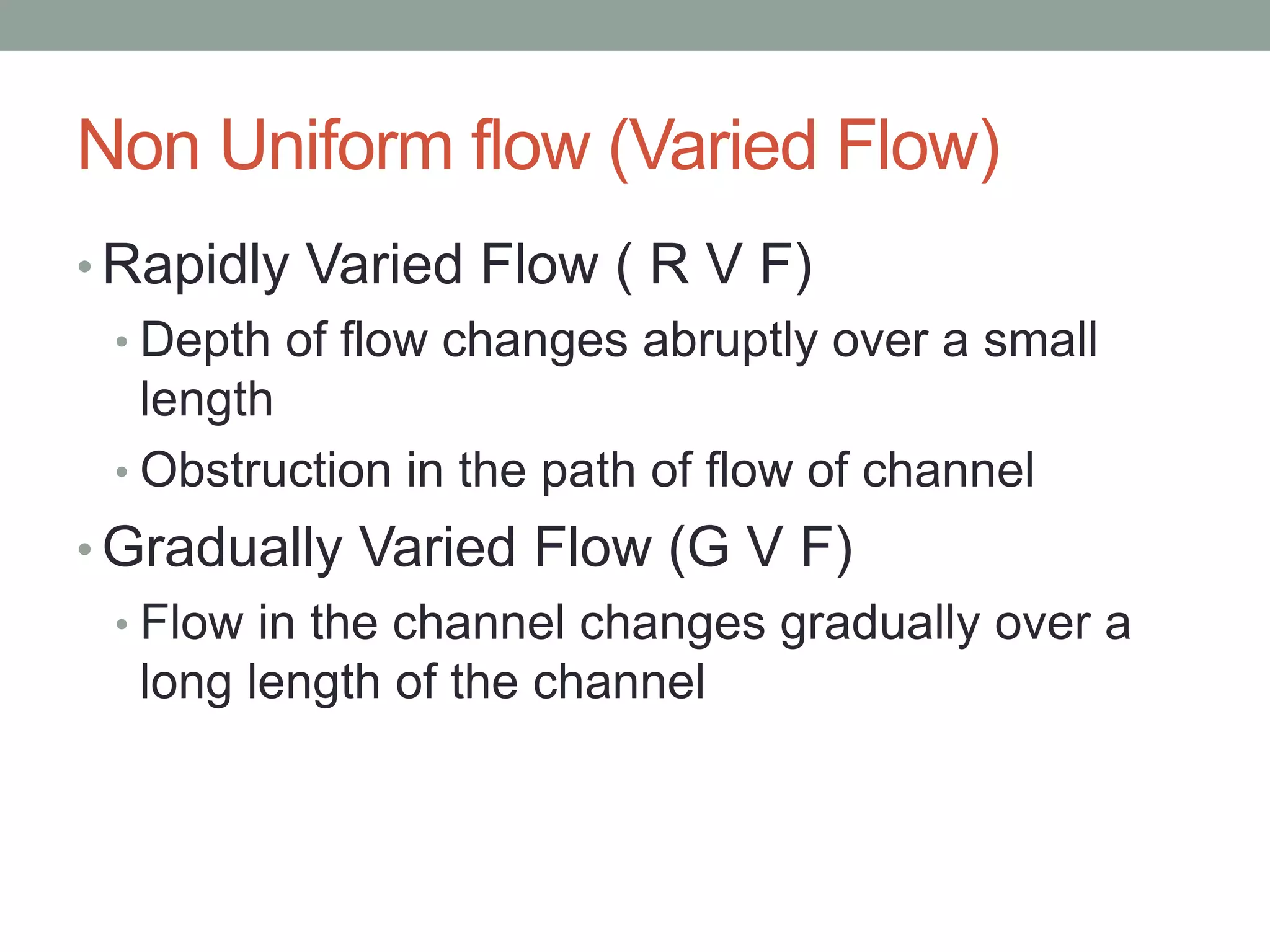 Non Uniform flow (Varied Flow)

• Rapidly Varied Flow ( R V F)
  • Depth of flow changes abruptly over a small length
  • Obstruction in the path of flow of channel
• Gradually Varied Flow (G V F)
  • Flow in the channel changes gradually over a long length of the channel